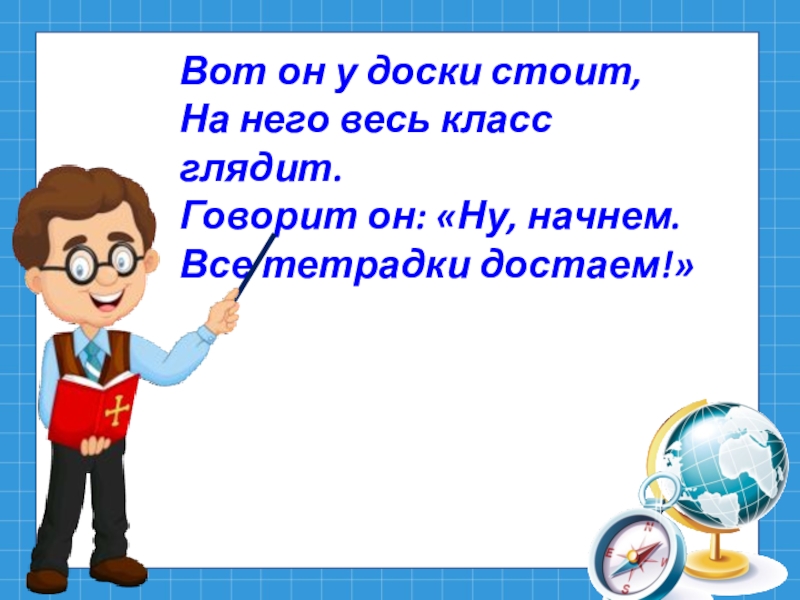 Вот он у доски стоит,
На него весь класс глядит.
Говорит он: «Ну, начнем.
Все тетрадки достаем!»